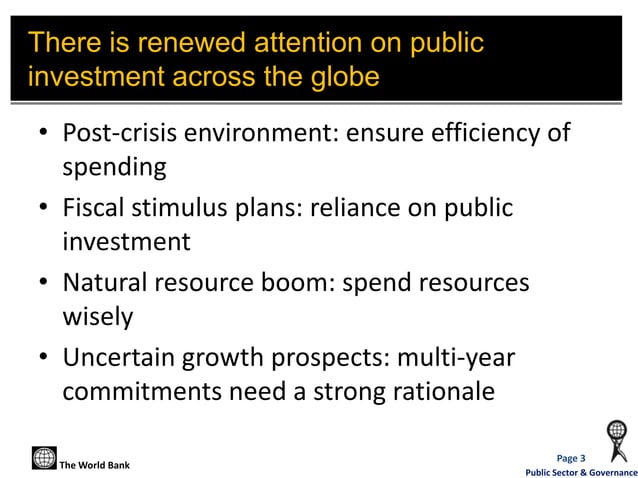 There is renewed attention on public investment across the globe

• Post-crisis environment: ensure efficiency of spending
• Fiscal stimulus plans: reliance on public investment
• Natural resource boom: spend resources wisely
• Uncertain growth prospects: multi-year commitments need a strong rationale

The World Bank

Page 3
Public Sector & Governance